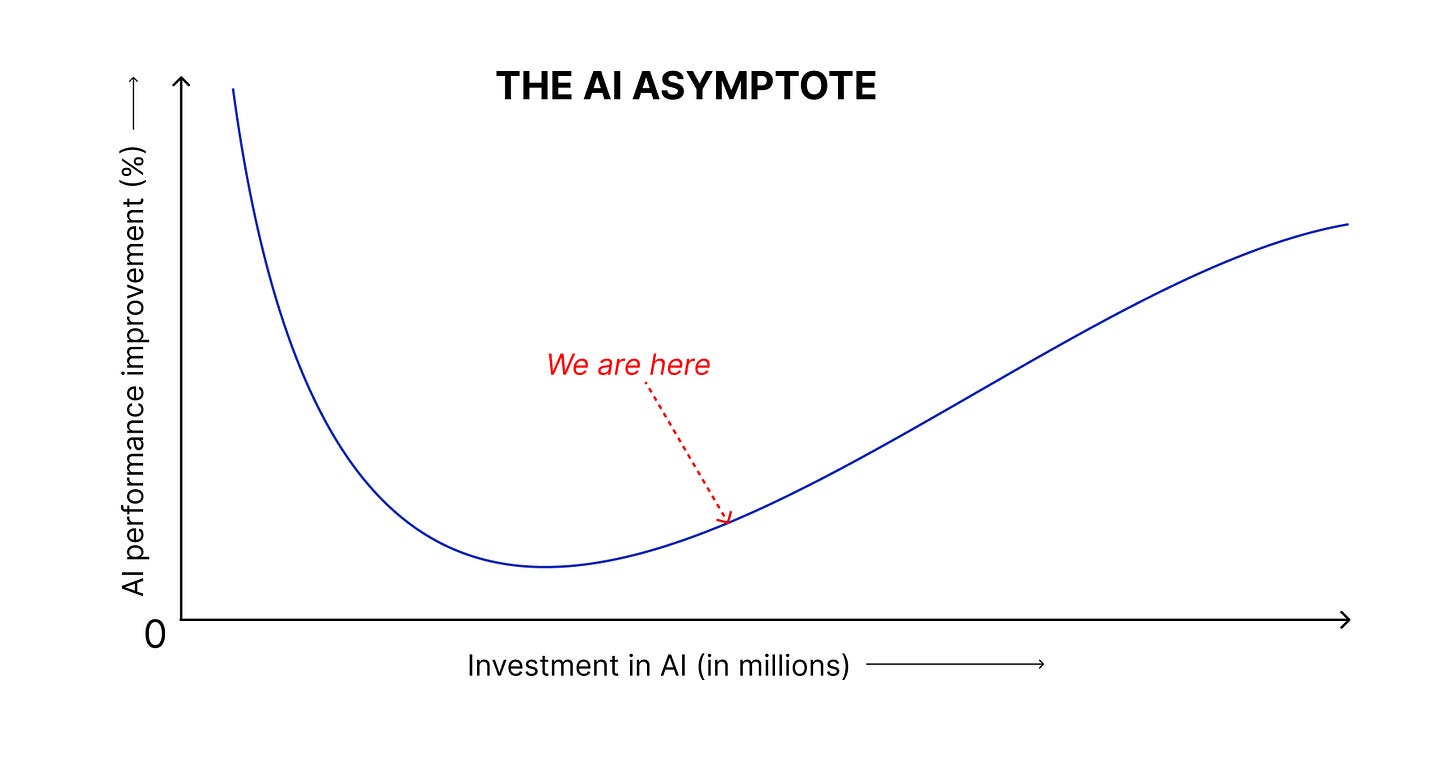 THE AI ASYMPTOTE

AI performance improvement (%)

We are here

0

Investment in AI (in millions)